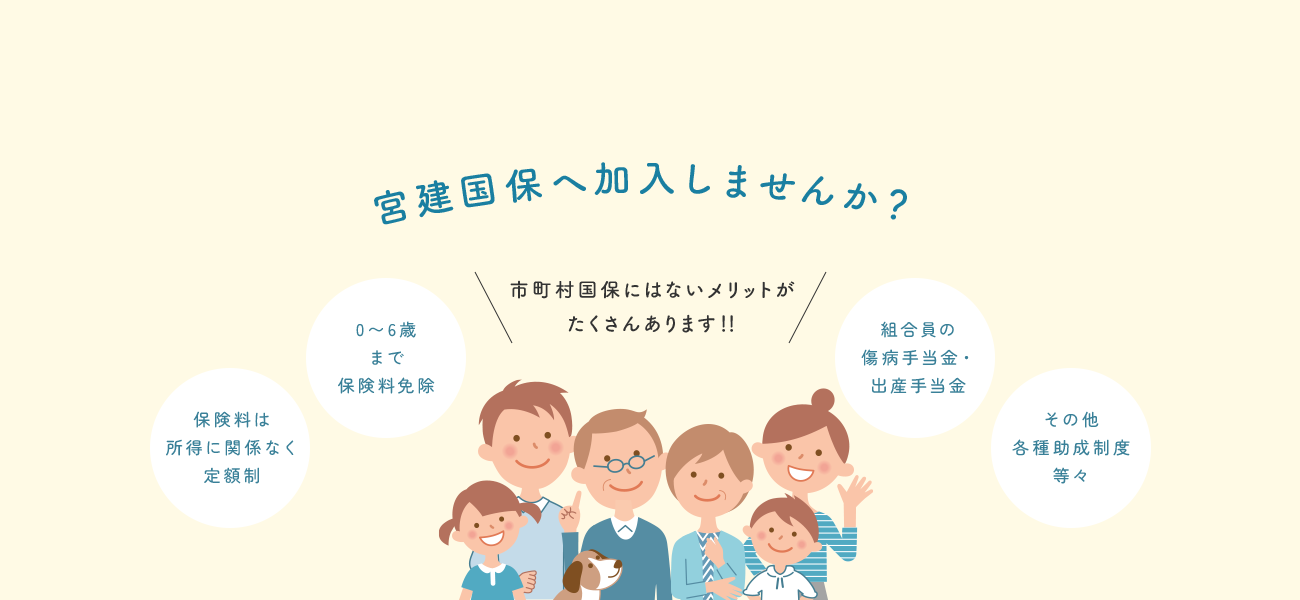 宮建国保へ加入しませんか？

市町村国保にはないメリットが
たくさんあります!!

保険料は
所得に関係なく
定額制

0～6歳
まで
保険料免除

組合員の
傷病手当金・
出産手当金

その他
各種助成制度
等々